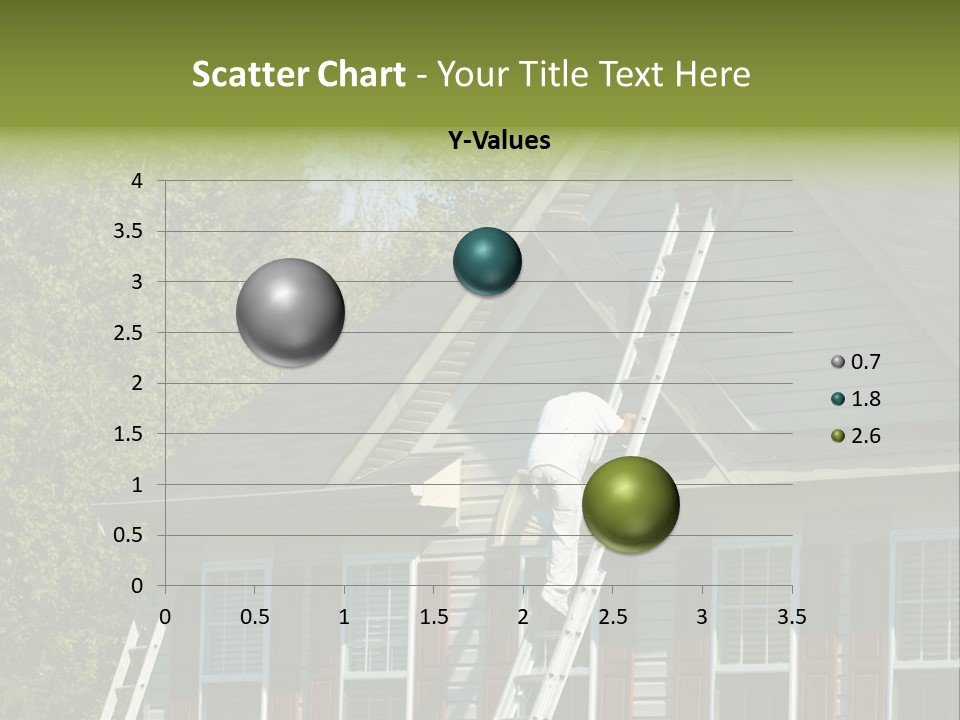 Scatter Chart - Your Title Text Here

Y-Values

4
3.5
3
2.5
2
1.5
1
0.5
0

0 0.5 1 1.5 2 2.5 3 3.5

0.7
1.8
2.6